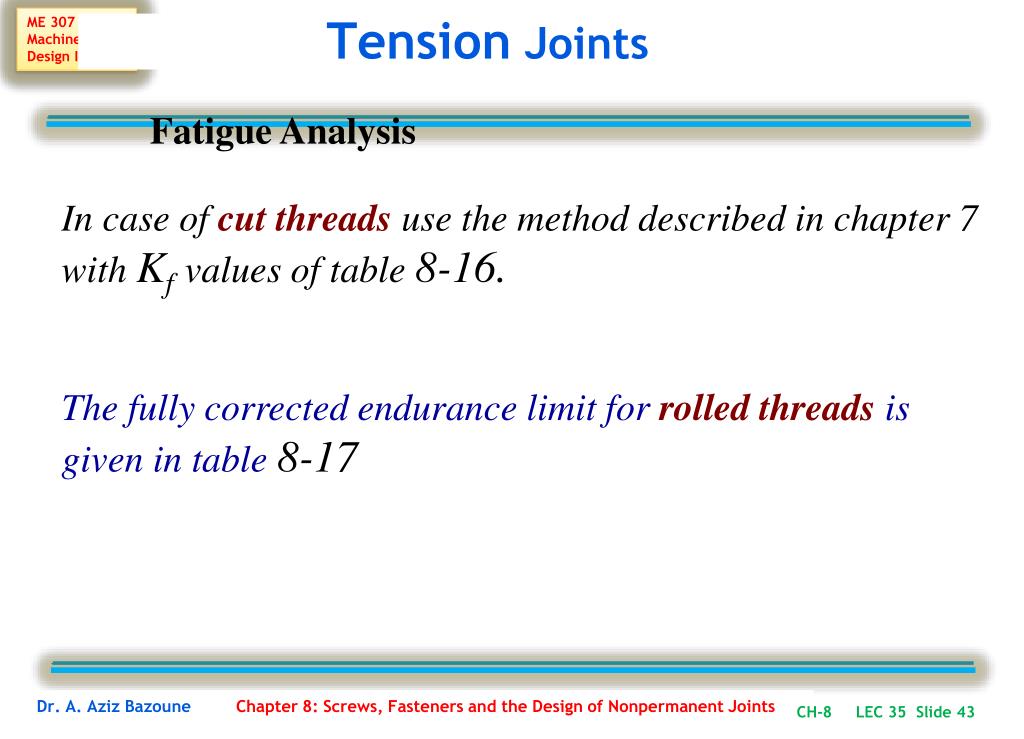 ME 307
Machine
Design I

Tension Joints

Fatigue Analysis

In case of cut threads use the method described in chapter 7 with $K_f$ values of table 8-16.

The fully corrected endurance limit for rolled threads is given in table 8-17

Dr. A. Aziz Bazoune Chapter 8: Screws, Fasteners and the Design of Nonpermanent Joints CH-8 LEC 35 Slide 43